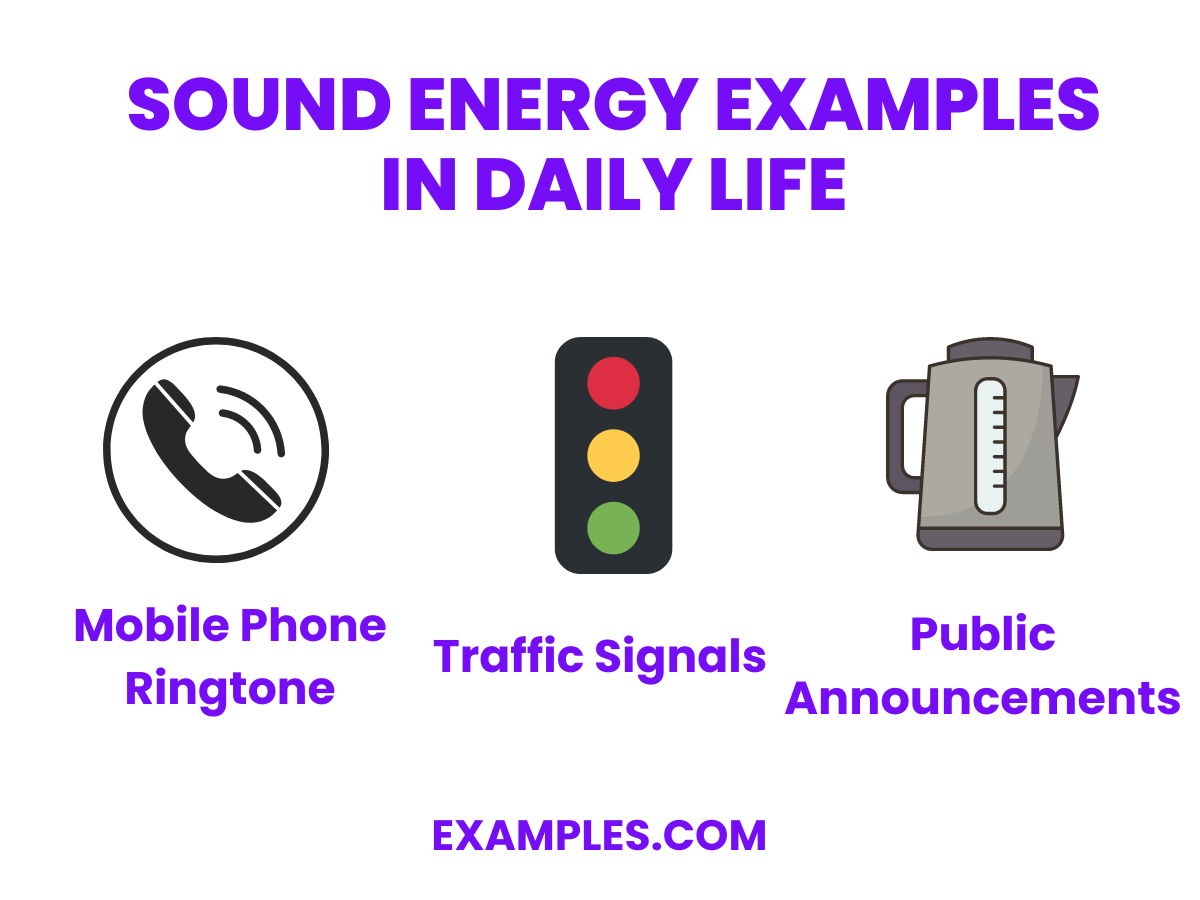 SOUND ENERGY EXAMPLES IN DAILY LIFE

Mobile Phone Ringtone

Traffic Signals

Public Announcements

EXAMPLES.COM